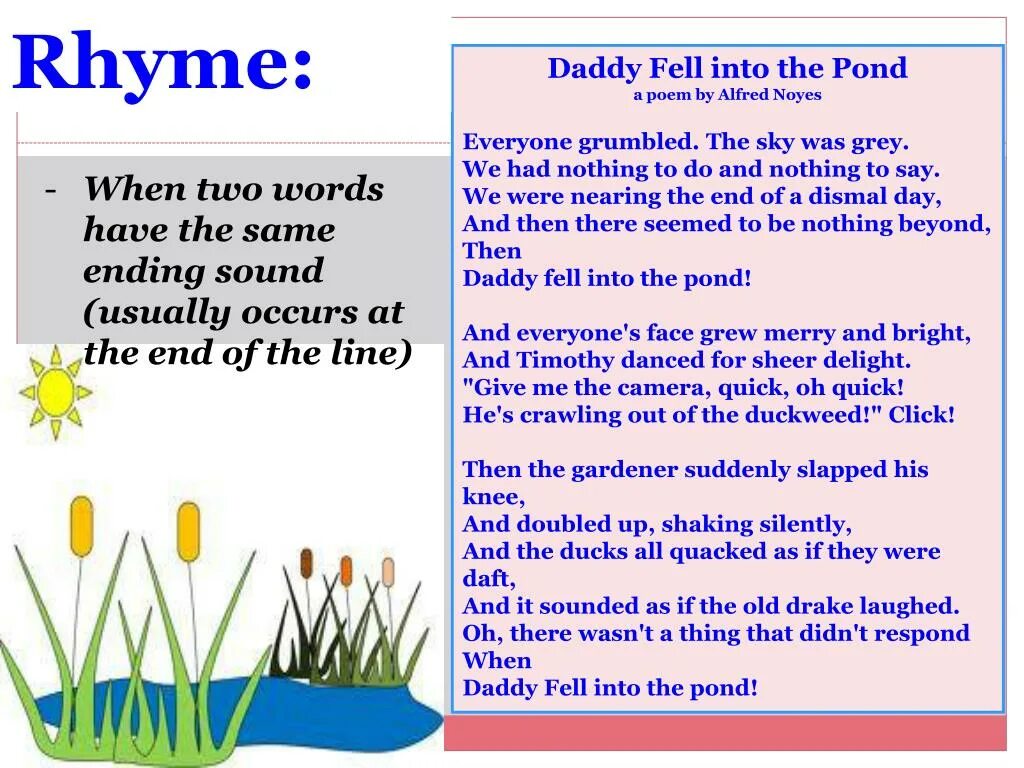 Rhyme:

- When two words have the same ending sound (usually occurs at the end of the line)

Daddy Fell into the Pond
a poem by Alfred Noyes

Everyone grumbled. The sky was grey.
We had nothing to do and nothing to say.
We were nearing the end of a dismal day,
And then there seemed to be nothing beyond,
Then
Daddy fell into the pond!

And everyone's face grew merry and bright,
And Timothy danced for sheer delight.
"Give me the camera, quick, oh quick!
He's crawling out of the duckweed!" Click!

Then the gardener suddenly slapped his knee,
And doubled up, shaking silently,
And the ducks all quacked as if they were daft,
And it sounded as if the old drake laughed.
Oh, there wasn't a thing that didn't respond
When
Daddy Fell into the pond!